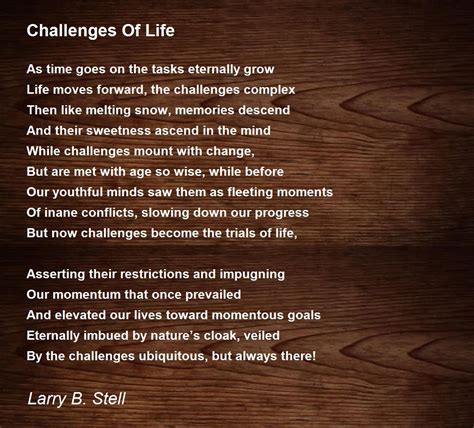 Challenges Of Life

As time goes on the tasks eternally grow
Life moves forward, the challenges complex
Then like melting snow, memories descend
And their sweetness ascend in the mind
While challenges mount with change,
But are met with age so wise, while before
Our youthful minds saw them as fleeting moments
Of inane conflicts, slowing down our progress
But now challenges become the trials of life,

Asserting their restrictions and impugning
Our momentum that once prevailed
And elevated our lives toward momentous goals
Eternally imbued by nature's cloak, veiled
By the challenges ubiquitous, but always there!

Larry B. Stell